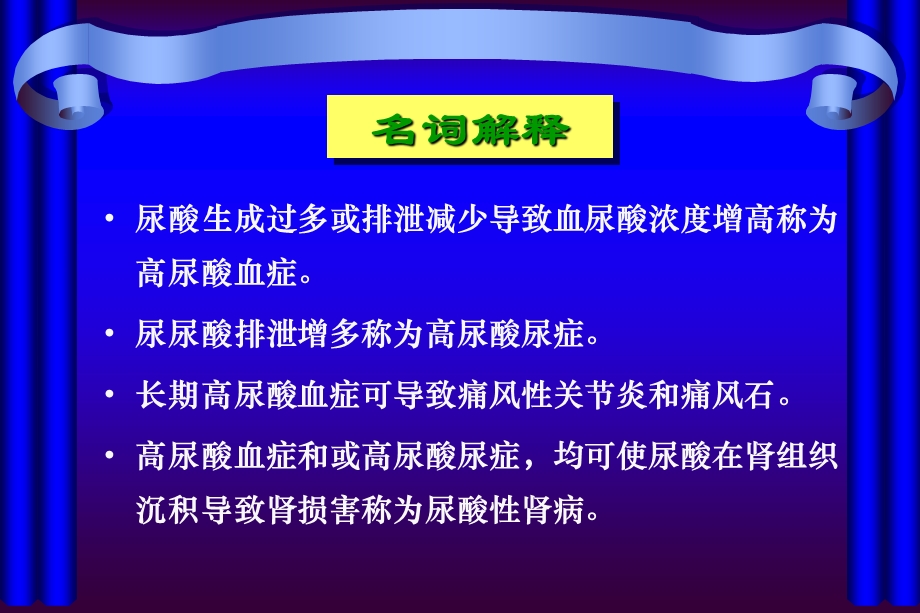 名词解释

• 尿酸生成过多或排泄减少导致血尿酸浓度增高称为高尿酸血症。

• 尿尿酸排泄增多称为高尿酸尿症。

• 长期高尿酸血症可导致痛风性关节炎和痛风石。

• 高尿酸血症和或高尿酸尿症，均可使尿酸在肾组织沉积导致肾损害称为尿酸性肾病。